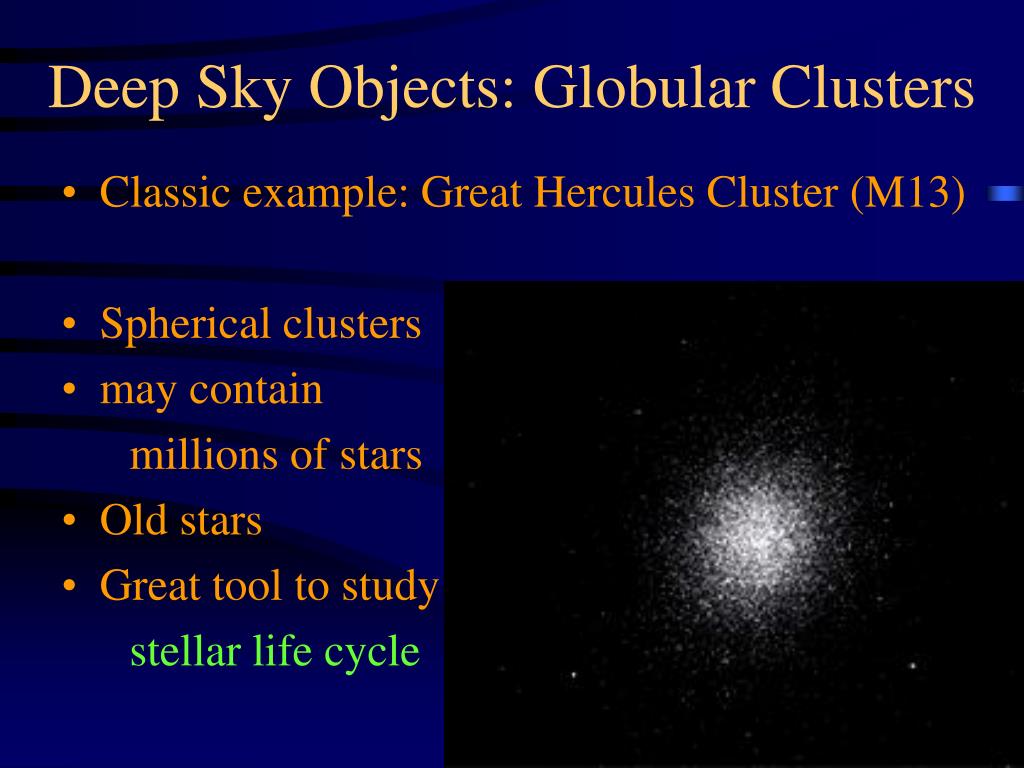 Deep Sky Objects: Globular Clusters

• Classic example: Great Hercules Cluster (M13)

• Spherical clusters
• may contain millions of stars
• Old stars
• Great tool to study stellar life cycle